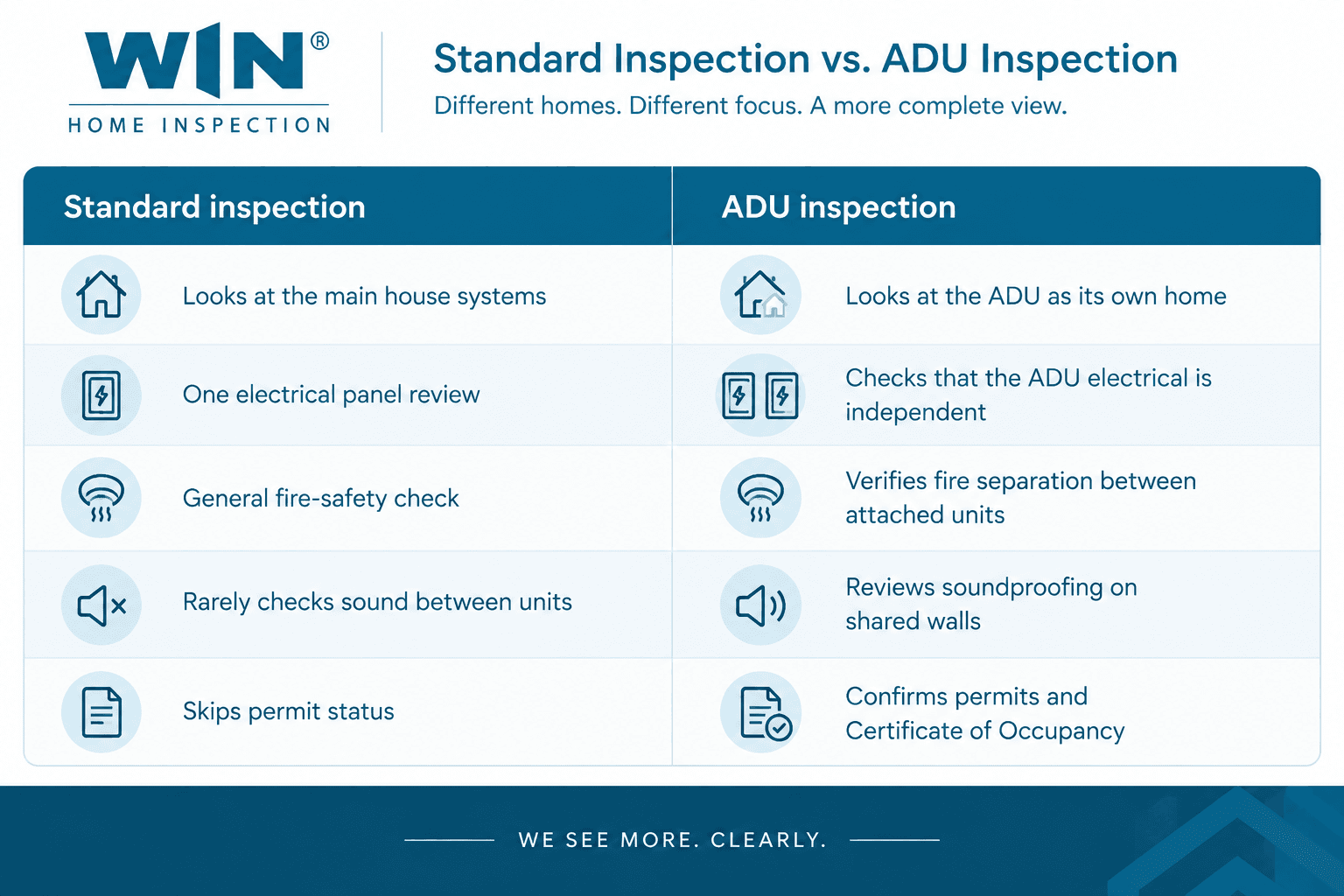 WIN®
HOME INSPECTION

Standard Inspection vs. ADU Inspection

Different homes. Different focus. A more complete view.

| Standard inspection | ADU inspection |
|---|---|
| Looks at the main house systems | Looks at the ADU as its own home |
| One electrical panel review | Checks that the ADU electrical is independent |
| General fire-safety check | Verifies fire separation between attached units |
| Rarely checks sound between units | Reviews soundproofing on shared walls |
| Skips permit status | Confirms permits and Certificate of Occupancy |

WE SEE MORE. CLEARLY.